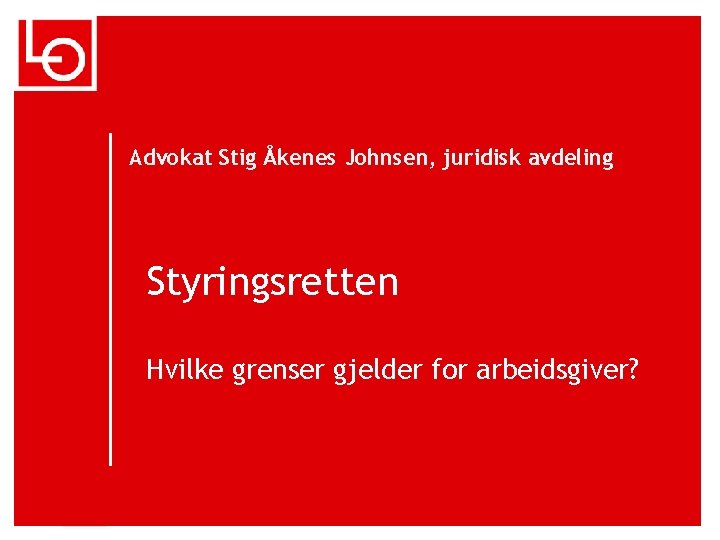 LO

Advokat Stig Åkenes Johnsen, juridisk avdeling

Styringsretten

Hvilke grenser gjelder for arbeidsgiver?